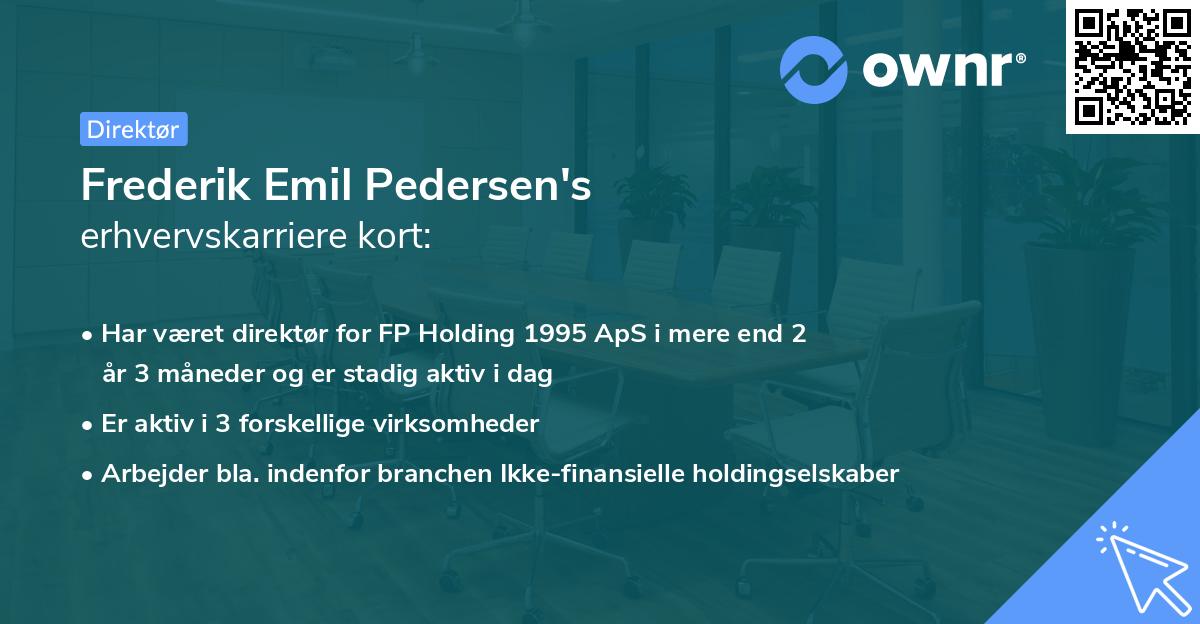 ownr®

Direktør

Frederik Emil Pedersen's
erhvervskarriere kort:

• Har været direktør for FP Holding 1995 ApS i mere end 2 år 3 måneder og er stadig aktiv i dag

• Er aktiv i 3 forskellige virksomheder

• Arbejder bla. indenfor branchen Ikke-finansielle holdingselskaber